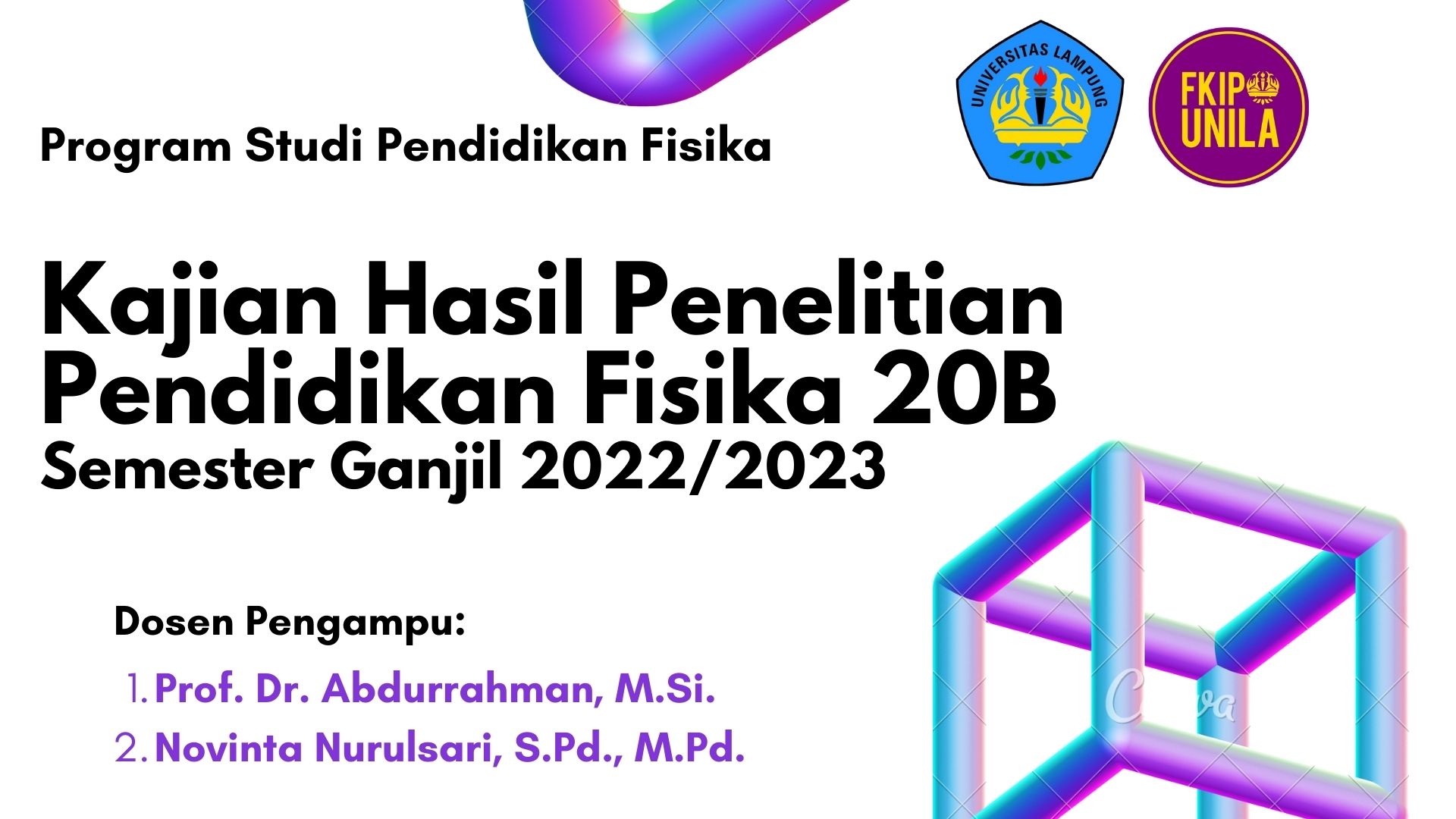 Program Studi Pendidikan Fisika

UNIVERSITAS LAMPUNG

FKIP UNILA

Kajian Hasil Penelitian Pendidikan Fisika 20B

Semester Ganjil 2022/2023

Dosen Pengampu:

1. Prof. Dr. Abdurrahman, M.Si.
2. Novinta Nurulsari, S.Pd., M.Pd.

Canva